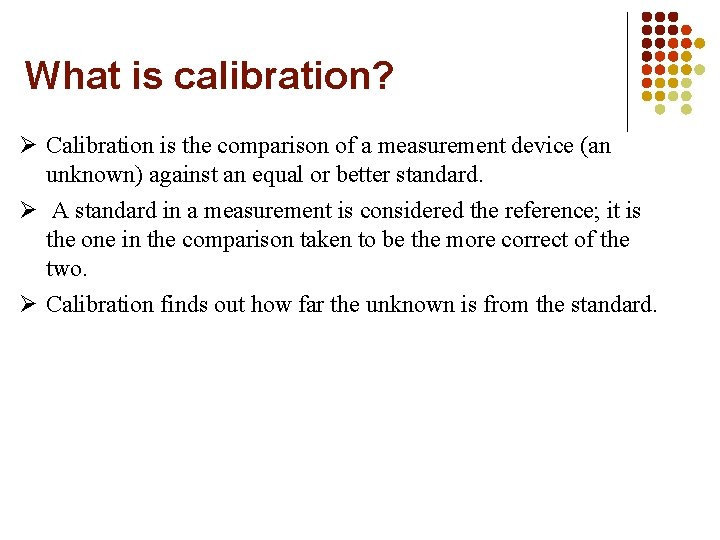 What is calibration?

➢ Calibration is the comparison of a measurement device (an unknown) against an equal or better standard.

➢ A standard in a measurement is considered the reference; it is the one in the comparison taken to be the more correct of the two.

➢ Calibration finds out how far the unknown is from the standard.